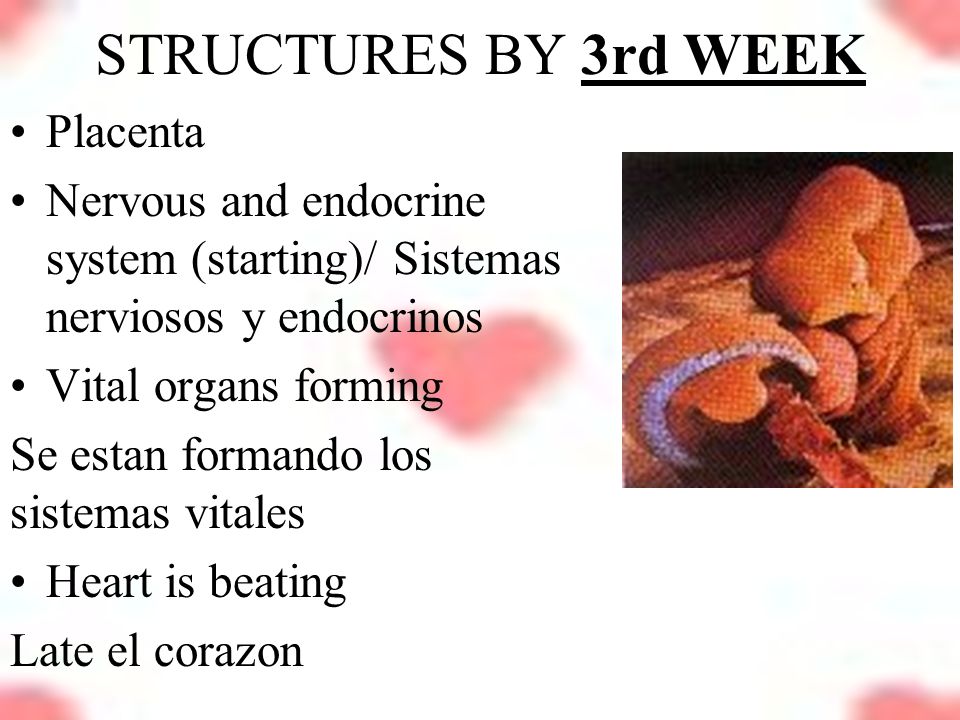 STRUCTURES BY 3rd WEEK

• Placenta
• Nervous and endocrine system (starting)/ Sistemas nerviosos y endocrinos
• Vital organs forming

Se estan formando los sistemas vitales

• Heart is beating

Late el corazon